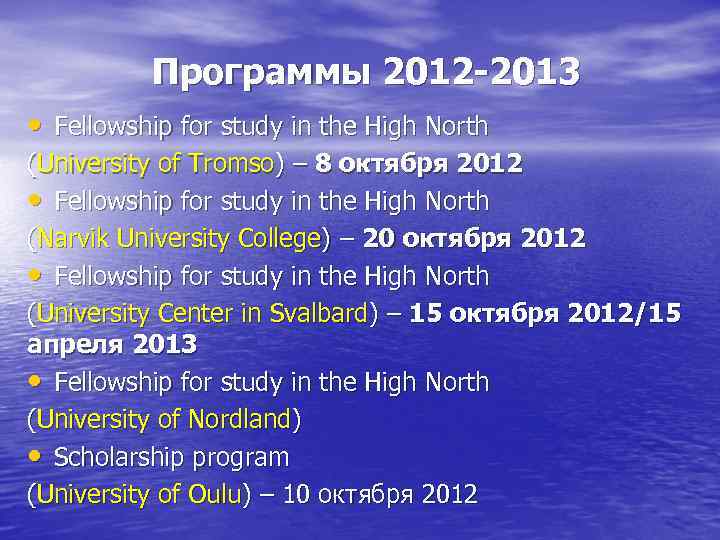 Программы 2012-2013

• Fellowship for study in the High North
(University of Tromso) – 8 октября 2012

• Fellowship for study in the High North
(Narvik University College) – 20 октября 2012

• Fellowship for study in the High North
(University Center in Svalbard) – 15 октября 2012/15 апреля 2013

• Fellowship for study in the High North
(University of Nordland)

• Scholarship program
(University of Oulu) – 10 октября 2012